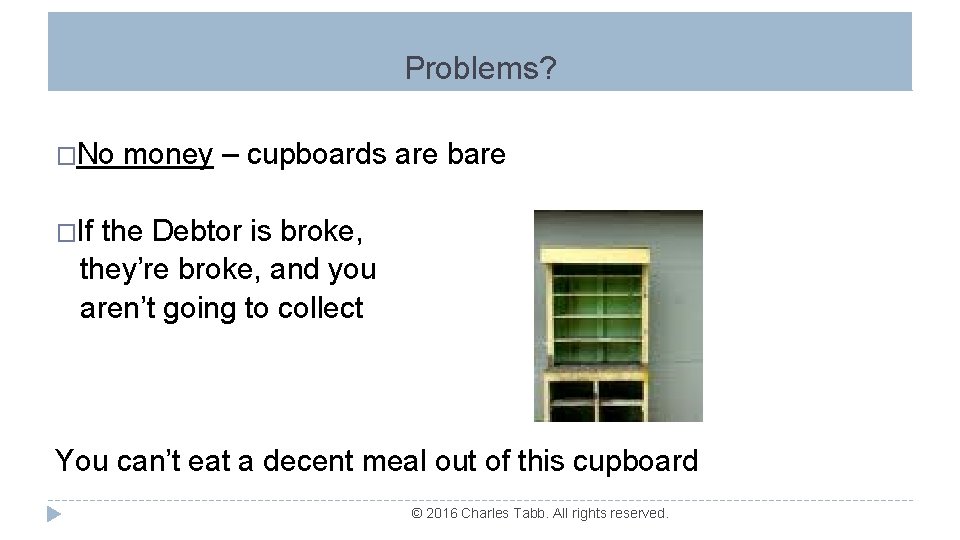 Problems?

□No money – cupboards are bare

□If the Debtor is broke, they're broke, and you aren't going to collect

You can't eat a decent meal out of this cupboard

© 2016 Charles Tabb. All rights reserved.